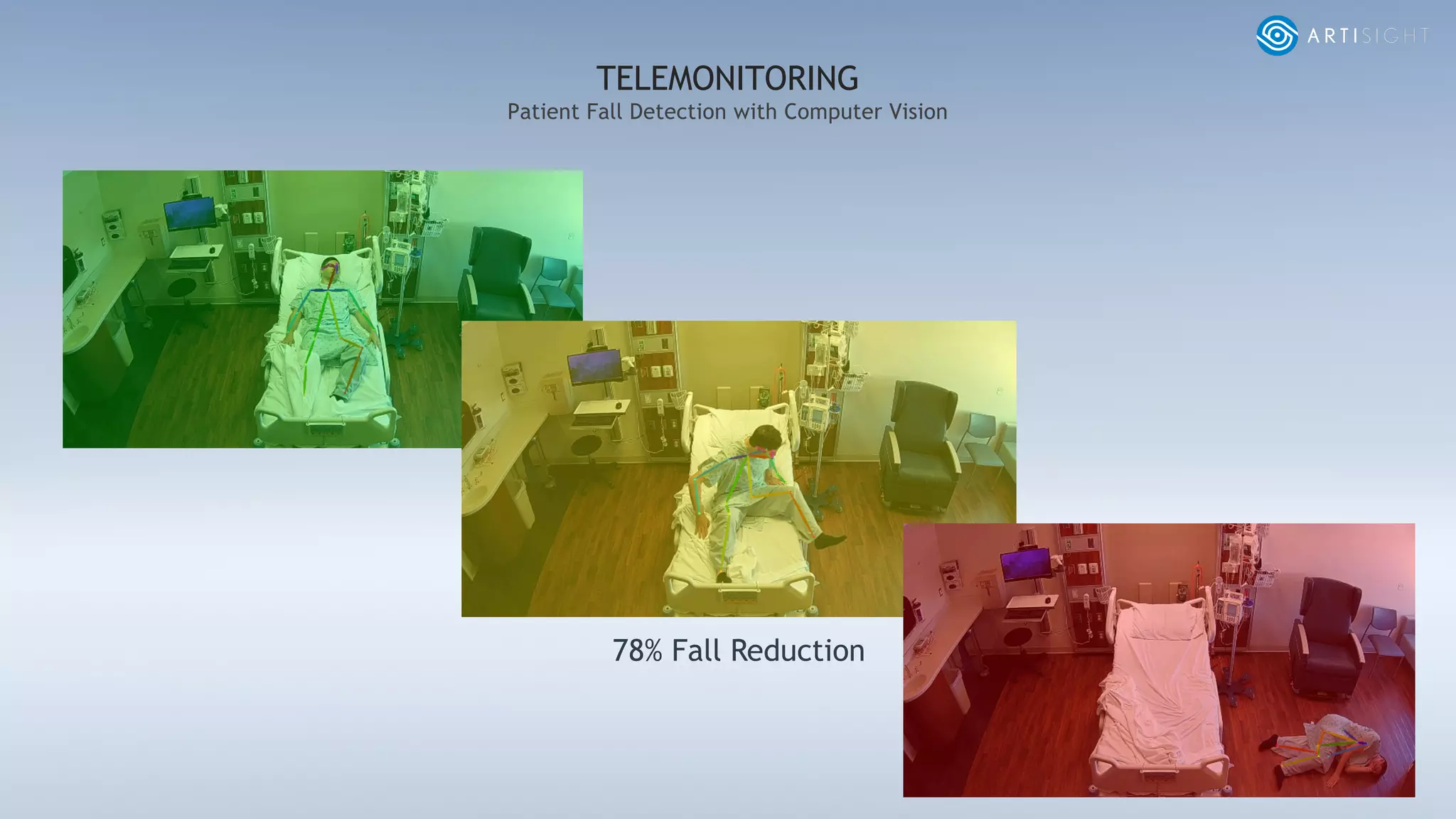 ARTISIGHT

TELEMONITORING
Patient Fall Detection with Computer Vision

78% Fall Reduction